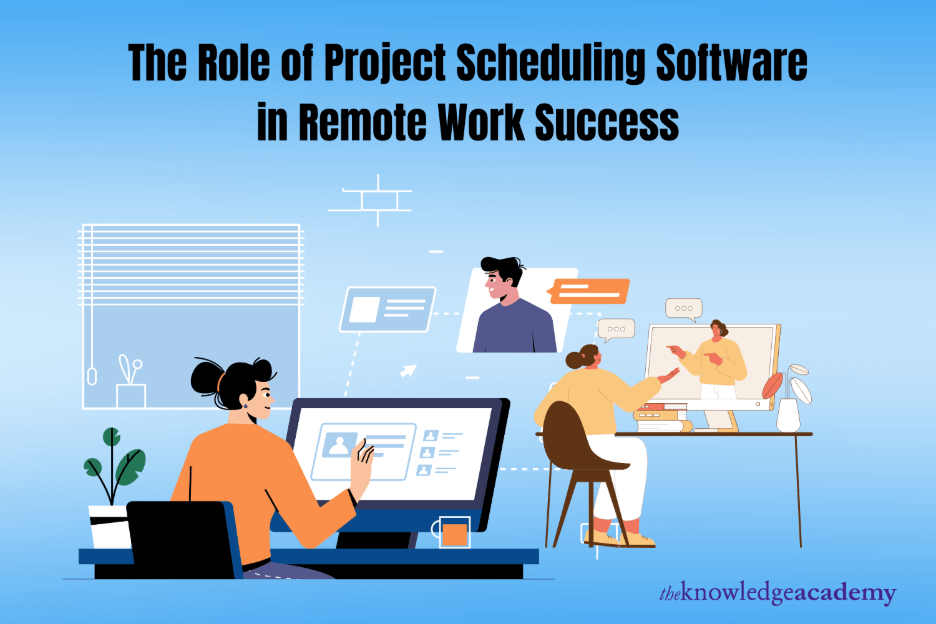 The Role of Project Scheduling Software in Remote Work Success

theknowledgeacademy